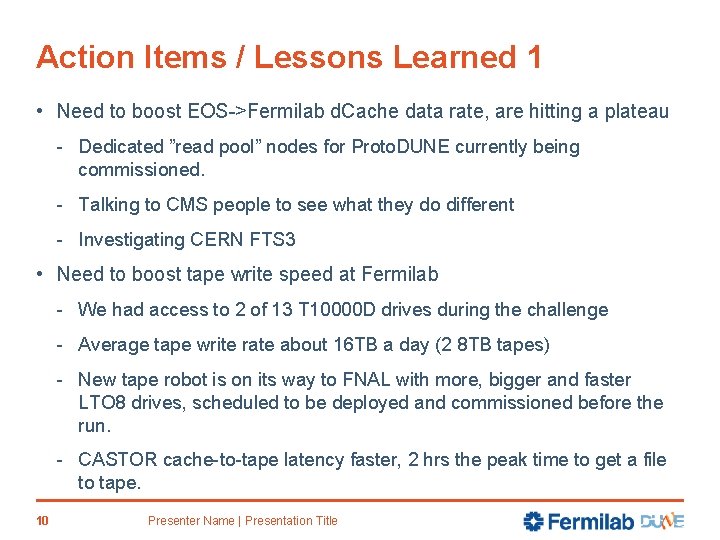 Action Items / Lessons Learned 1

• Need to boost EOS->Fermilab dCache data rate, are hitting a plateau

- Dedicated ”read pool” nodes for ProtoDUNE currently being commissioned.

- Talking to CMS people to see what they do different

- Investigating CERN FTS3

• Need to boost tape write speed at Fermilab

- We had access to 2 of 13 T10000D drives during the challenge

- Average tape write rate about 16TB a day (2 8TB tapes)

- New tape robot is on its way to FNAL with more, bigger and faster LTO8 drives, scheduled to be deployed and commissioned before the run.

- CASTOR cache-to-tape latency faster, 2 hrs the peak time to get a file to tape.

10 Presenter Name | Presentation Title

Fermilab DUNE